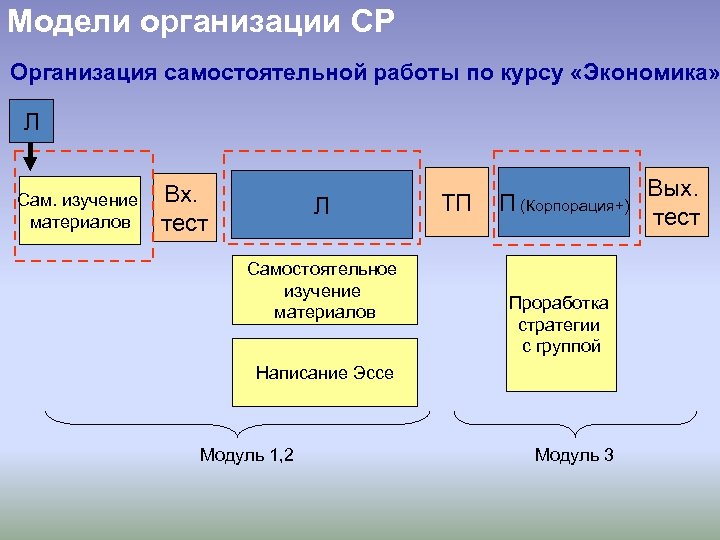 Модели организации СР

Организация самостоятельной работы по курсу «Экономика»

Л

Сам. изучение материалов

Вх. тест

Л

ТП

П (Корпорация+)

Вых. тест

Самостоятельное изучение материалов

Написание Эссе

Проработка стратегии с группой

Модуль 1,2

Модуль 3